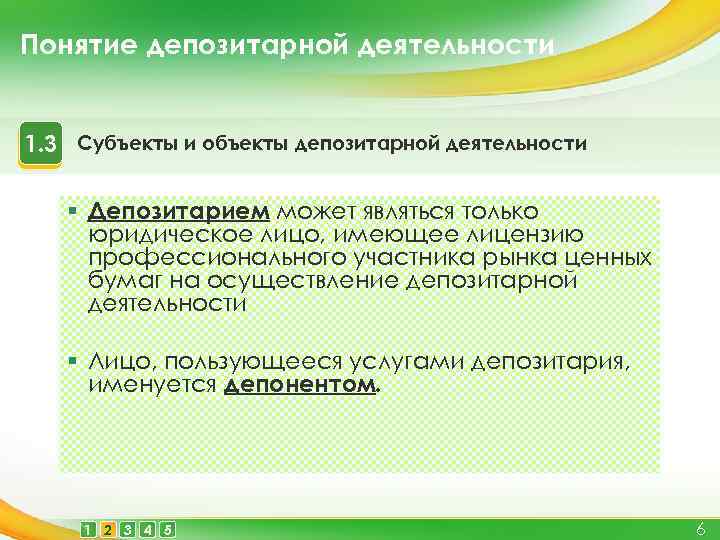 Понятие депозитарной деятельности

1.3 Субъекты и объекты депозитарной деятельности

▪ Депозитарием может являться только юридическое лицо, имеющее лицензию профессионального участника рынка ценных бумаг на осуществление депозитарной деятельности

▪ Лицо, пользующееся услугами депозитария, именуется депонентом.

1 2 3 4 5

6